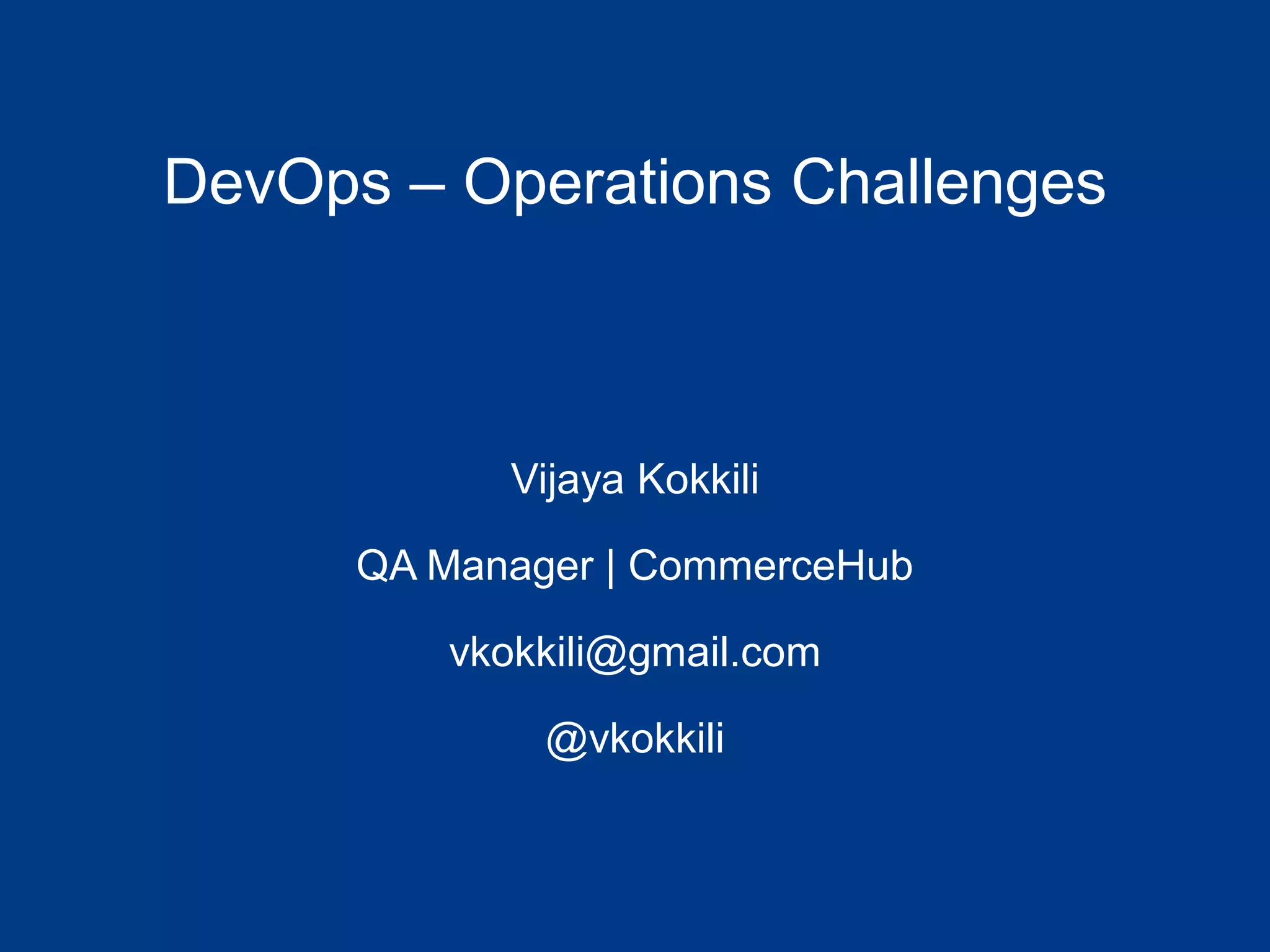 DevOps – Operations Challenges

Vijaya Kokkili

QA Manager | CommerceHub

vkokkili@gmail.com

@vkokkili